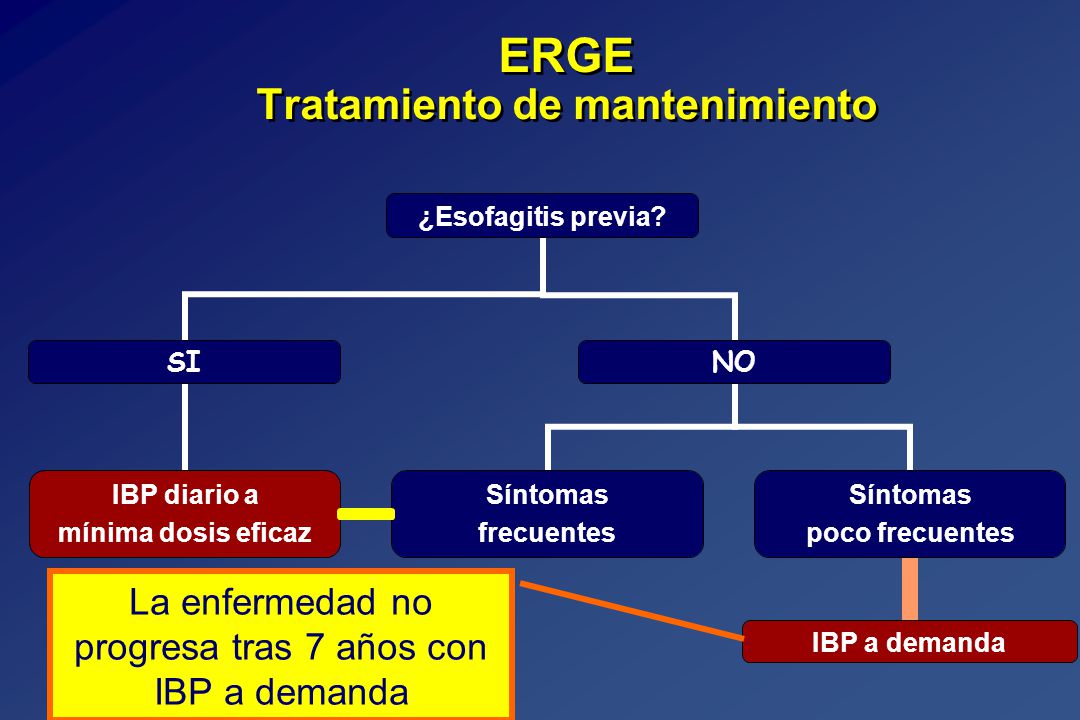 ERGE
Tratamiento de mantenimiento

¿Esofagitis previa?

SI

NO

IBP diario a mínima dosis eficaz

Síntomas frecuentes

Síntomas poco frecuentes

La enfermedad no progresa tras 7 años con IBP a demanda

IBP a demanda